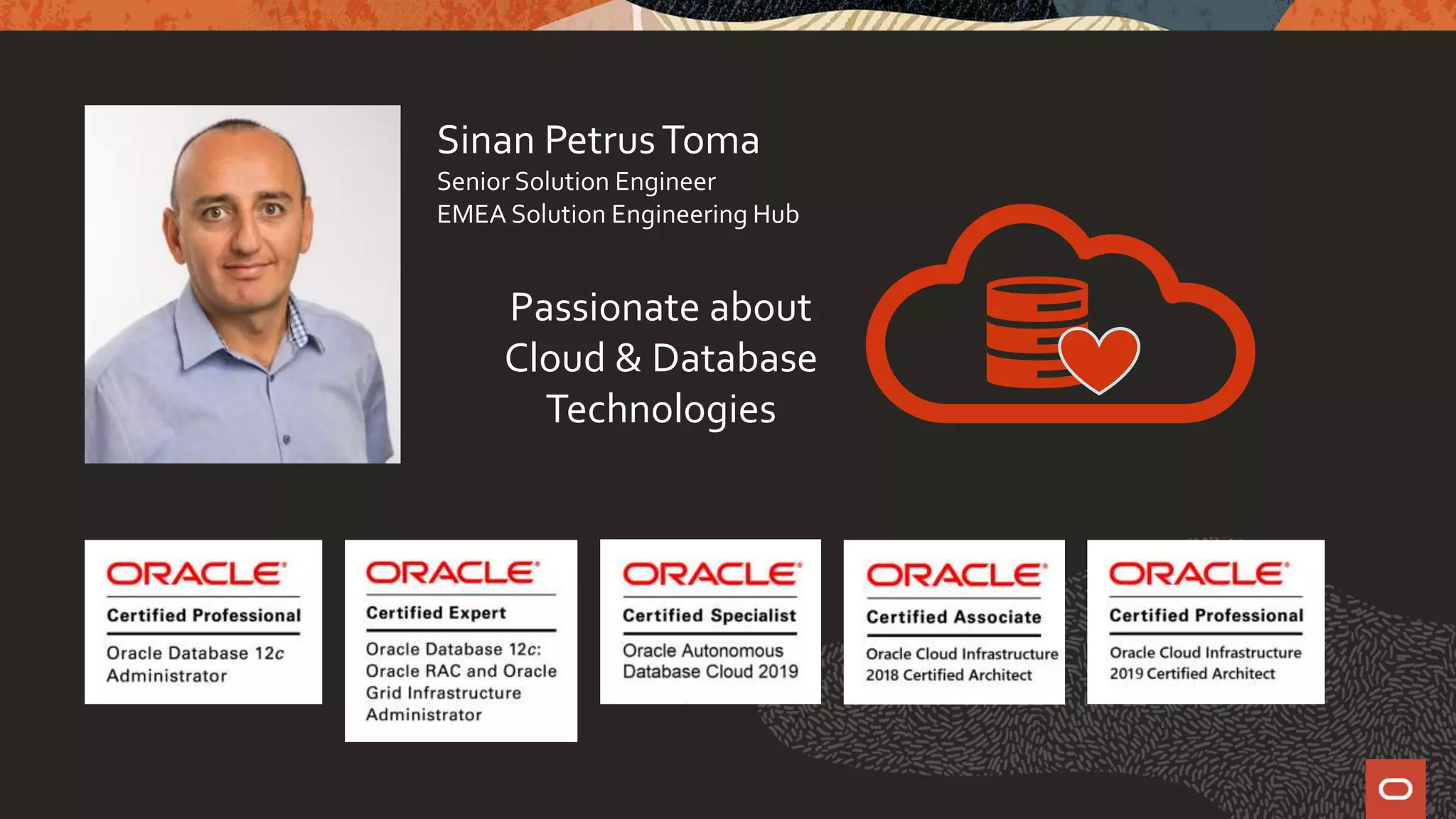 Sinan Petrus Toma
Senior Solution Engineer
EMEA Solution Engineering Hub

Passionate about Cloud & Database Technologies

ORACLE
Certified Professional
Oracle Database 12c Administrator

ORACLE
Certified Expert
Oracle Database 12c: Oracle RAC and Oracle Grid Infrastructure Administrator

ORACLE
Certified Specialist
Oracle Autonomous Database Cloud 2019

ORACLE
Certified Associate
Oracle Cloud Infrastructure 2018 Certified Architect

ORACLE
Certified Professional
Oracle Cloud Infrastructure 2019 Certified Architect